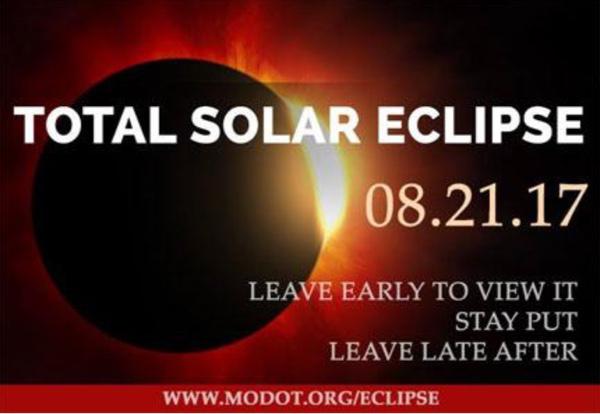 TOTAL SOLAR ECLIPSE

08.21.17

LEAVE EARLY TO VIEW IT
STAY PUT
LEAVE LATE AFTER

WWW.MODOT.ORG/ECLIPSE